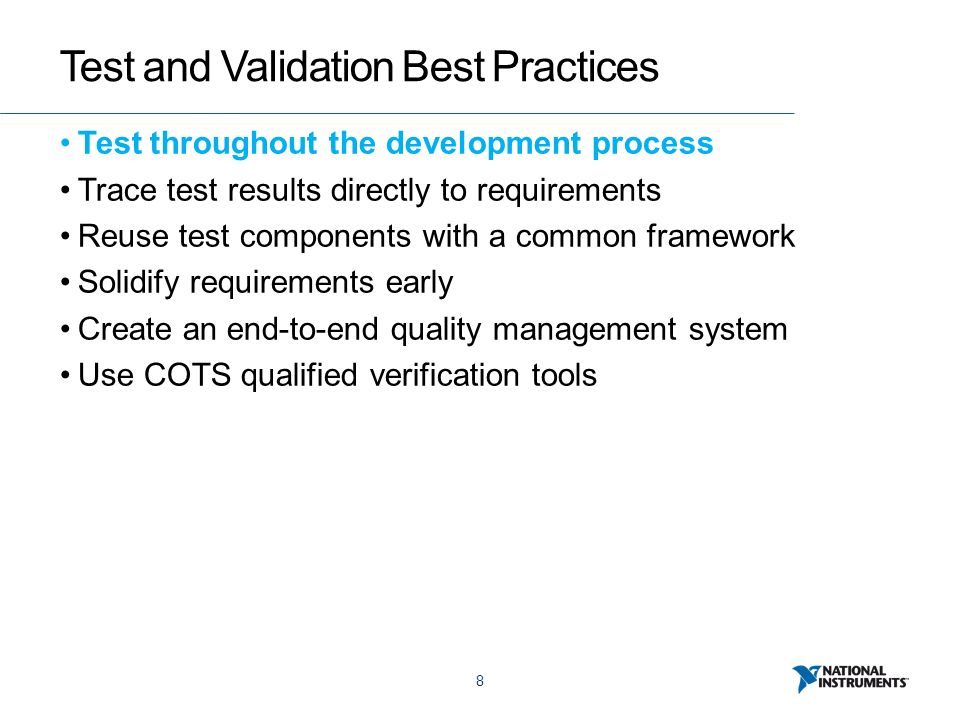 Test and Validation Best Practices

• Test throughout the development process
• Trace test results directly to requirements
• Reuse test components with a common framework
• Solidify requirements early
• Create an end-to-end quality management system
• Use COTS qualified verification tools

8

NATIONAL INSTRUMENTS